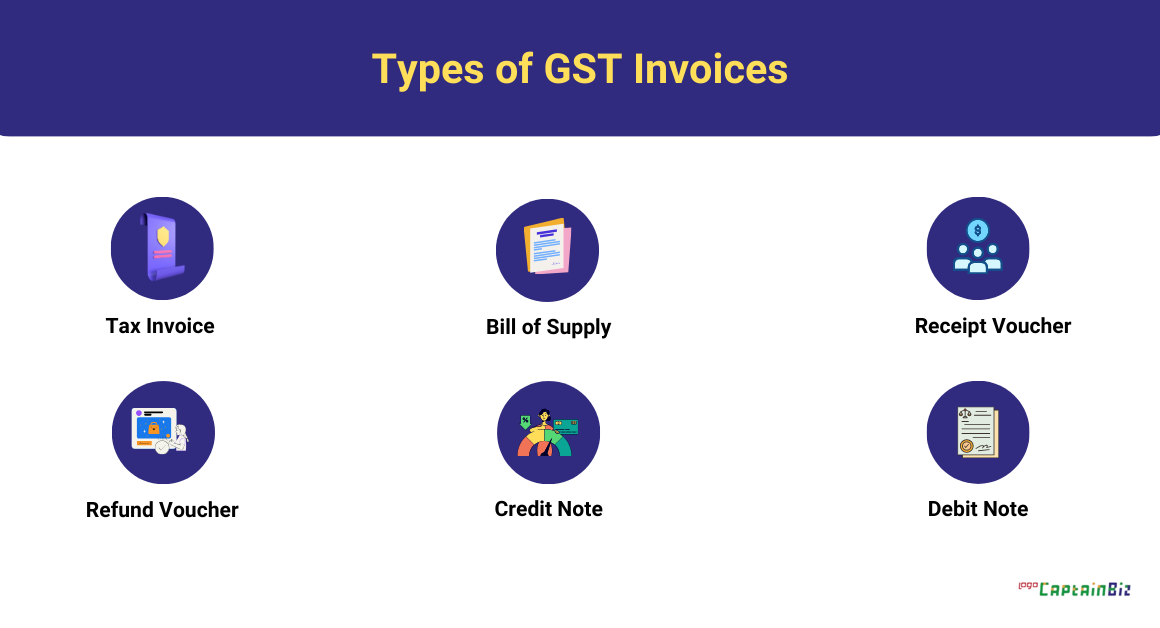 Types of GST Invoices

Tax Invoice

Bill of Supply

Receipt Voucher

Refund Voucher

Credit Note

Debit Note

logo CaptainBiz